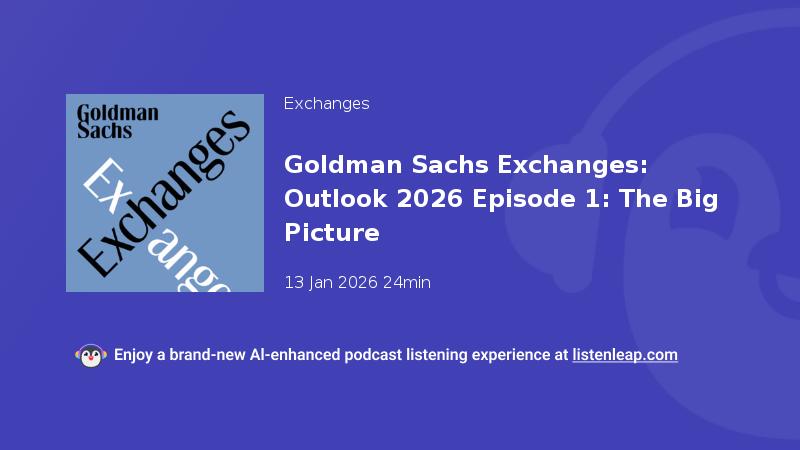 Goldman Sachs

Exchanges

Ex

ange

Exchanges

Goldman Sachs Exchanges: Outlook 2026 Episode 1: The Big Picture

13 Jan 2026 24min

Enjoy a brand-new AI-enhanced podcast listening experience at listenleap.com